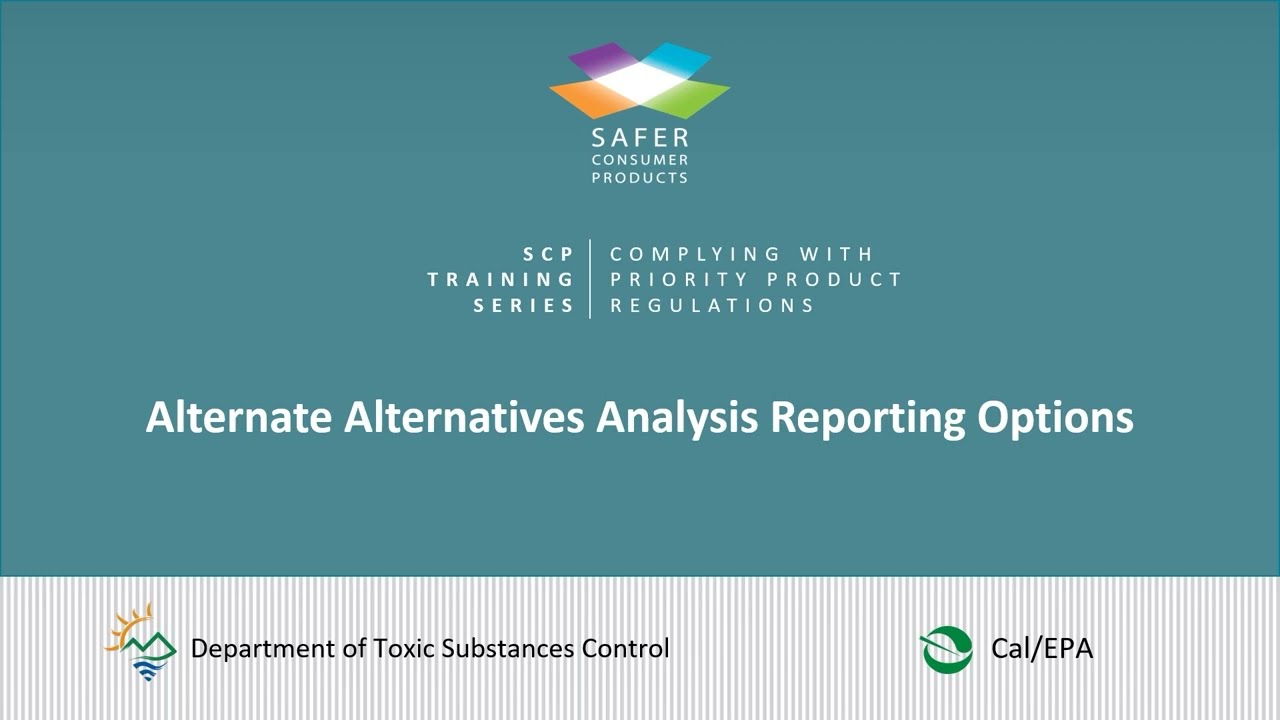 SAFER
CONSUMER
PRODUCTS

SCP TRAINING SERIES

COMPLYING WITH PRIORITY PRODUCT REGULATIONS

Alternate Alternatives Analysis Reporting Options

Department of Toxic Substances Control

Cal/EPA